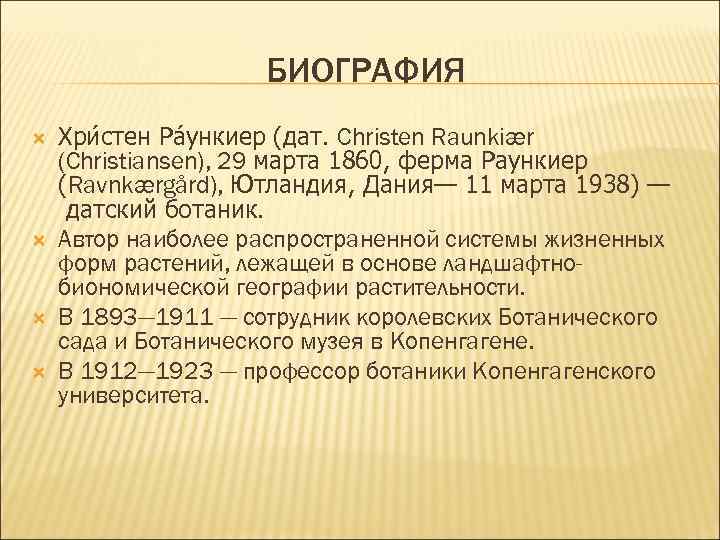 БИОГРАФИЯ

Хри́стен Ра́ункиер (дат. Christen Raunkiær (Christiansen), 29 марта 1860, ферма Раункиер (Ravnkærgård), Ютландия, Дания— 11 марта 1938) — датский ботаник.

Автор наиболее распространенной системы жизненных форм растений, лежащей в основе ландшафтно-биономической географии растительности.

В 1893—1911 — сотрудник королевских Ботанического сада и Ботанического музея в Копенгагене.

В 1912—1923 — профессор ботаники Копенгагенского университета.